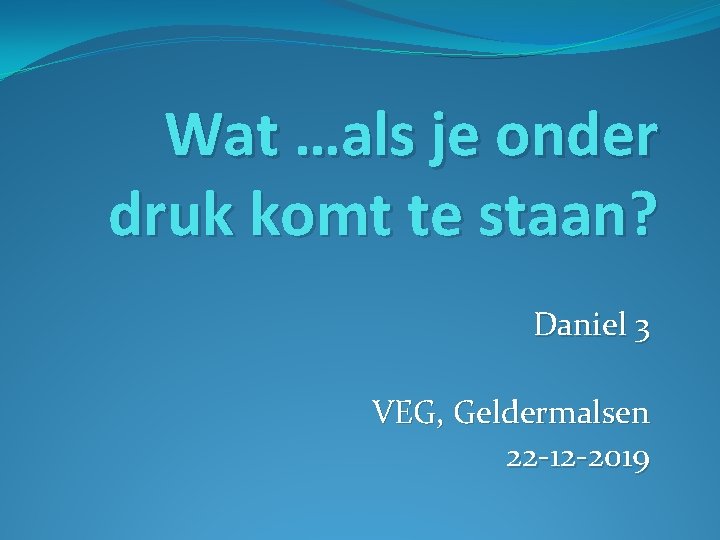 Wat …als je onder druk komt te staan?

Daniel 3

VEG, Geldermalsen
22-12-2019